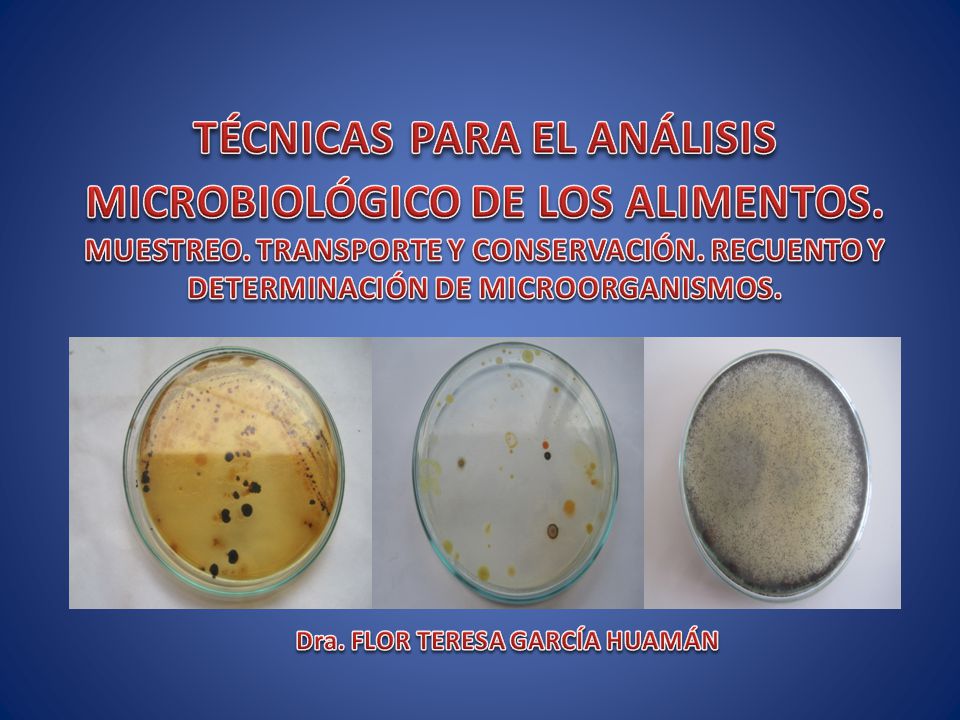 TÉCNICAS PARA EL ANÁLISIS MICROBIOLÓGICO DE LOS ALIMENTOS.
MUESTREO. TRANSPORTE Y CONSERVACIÓN. RECUENTO Y DETERMINACIÓN DE MICROORGANISMOS.

Dra. FLOR TERESA GARCÍA HUAMÁN